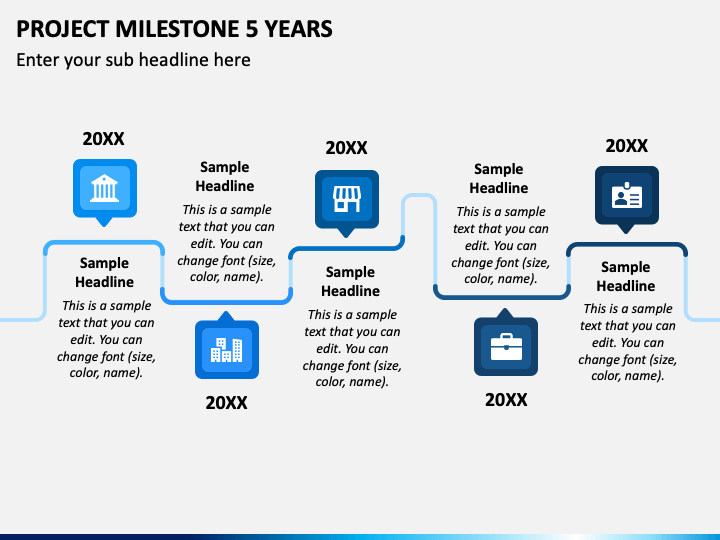 PROJECT MILESTONE 5 YEARS

Enter your sub headline here

20XX

Sample Headline

This is a sample text that you can edit. You can change font (size, color, name).

Sample Headline

This is a sample text that you can edit. You can change font (size, color, name).

20XX

20XX

Sample Headline

This is a sample text that you can edit. You can change font (size, color, name).

Sample Headline

This is a sample text that you can edit. You can change font (size, color, name).

20XX

20XX

Sample Headline

This is a sample text that you can edit. You can change font (size, color, name).